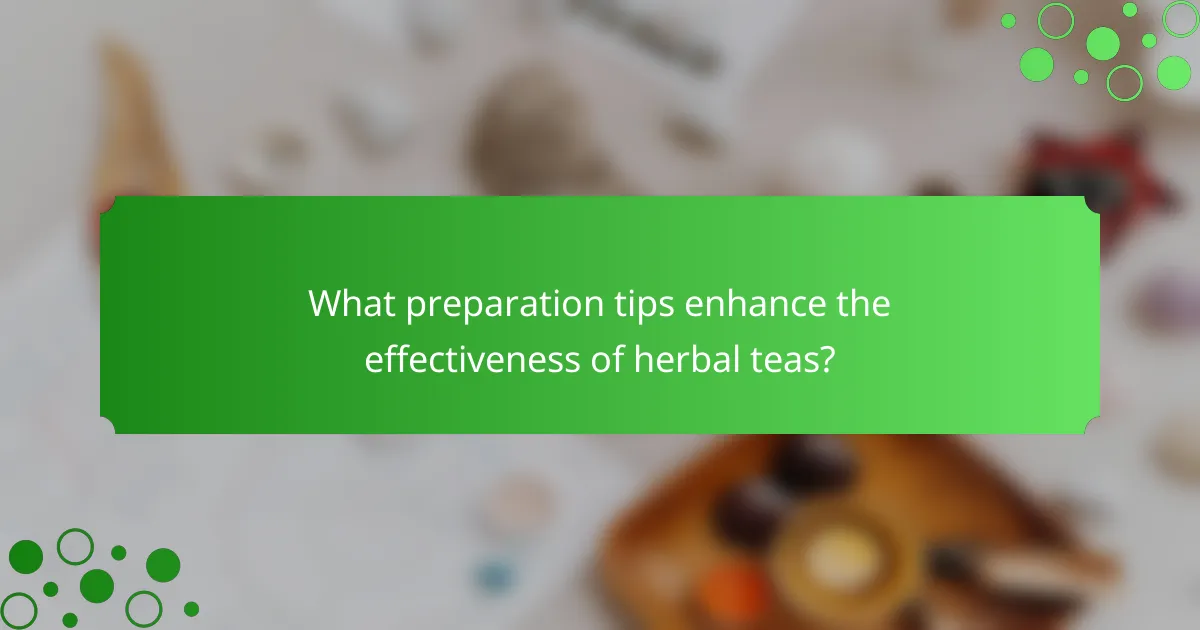 What preparation tips enhance the effectiveness of herbal teas?